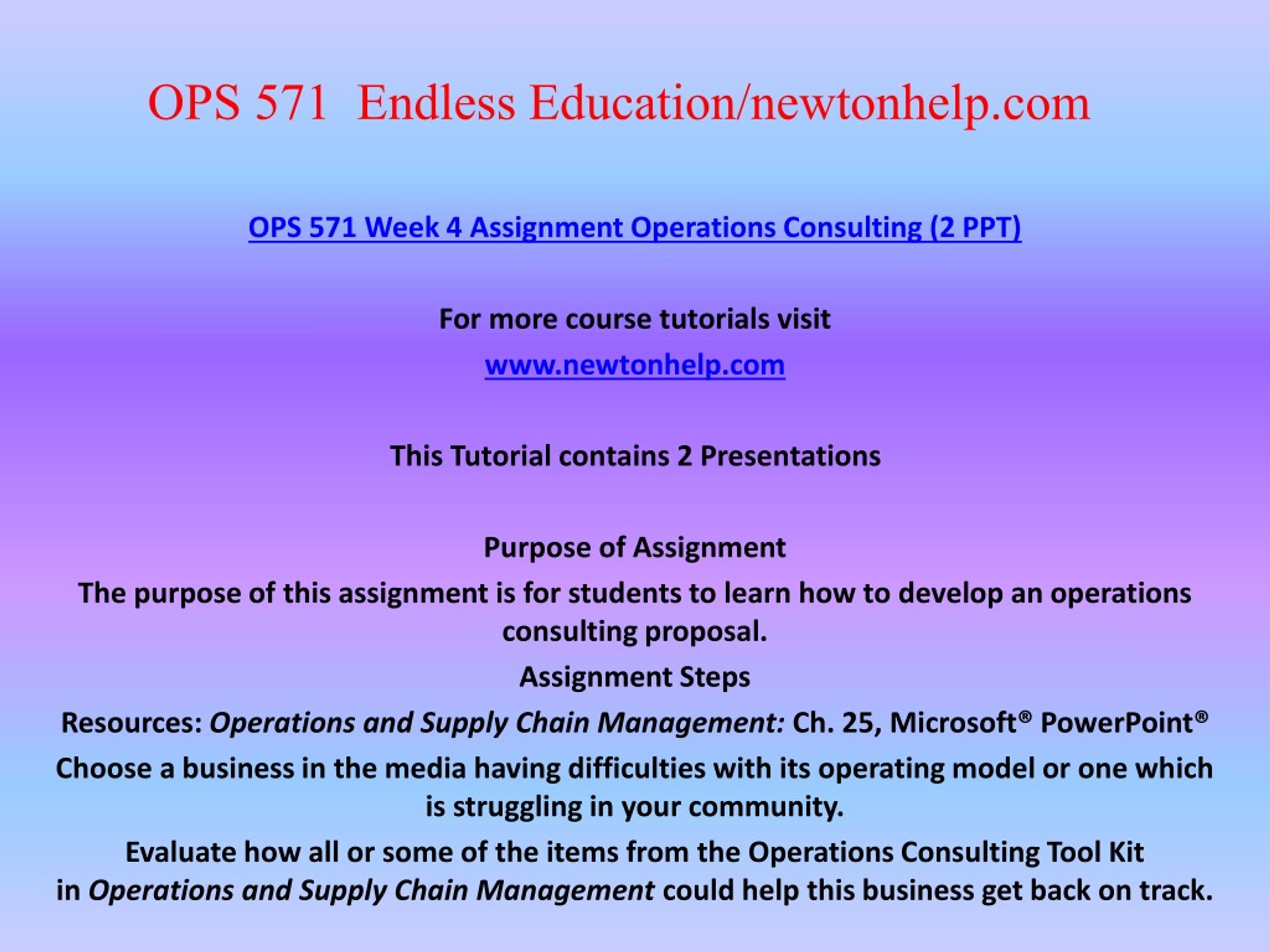 OPS 571 Endless Education/newtonhelp.com

OPS 571 Week 4 Assignment Operations Consulting (2 PPT)

For more course tutorials visit

www.newtonhelp.com

This Tutorial contains 2 Presentations

Purpose of Assignment

The purpose of this assignment is for students to learn how to develop an operations consulting proposal.

Assignment Steps

Resources: Operations and Supply Chain Management: Ch. 25, Microsoft® PowerPoint®

Choose a business in the media having difficulties with its operating model or one which is struggling in your community.

Evaluate how all or some of the items from the Operations Consulting Tool Kit in Operations and Supply Chain Management could help this business get back on track.